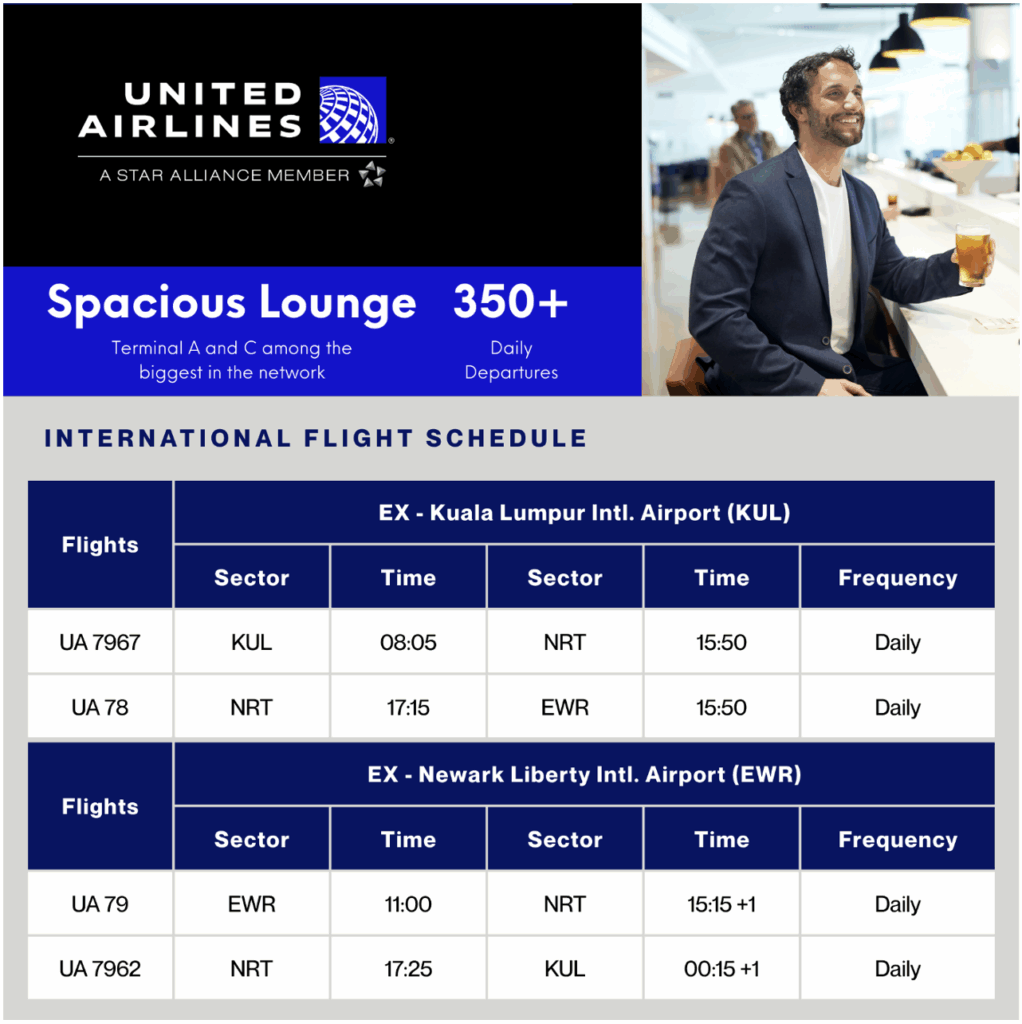 UNITED AIRLINES
A STAR ALLIANCE MEMBER

Spacious Lounge
Terminal A and C among the biggest in the network

350+
Daily Departures

INTERNATIONAL FLIGHT SCHEDULE

| Flights | EX - Kuala Lumpur Intl. Airport (KUL) | | | | |
|---|---|---|---|---|---|
| | Sector | Time | Sector | Time | Frequency |
| UA 7967 | KUL | 08:05 | NRT | 15:50 | Daily |
| UA 78 | NRT | 17:15 | EWR | 15:50 | Daily |

| Flights | EX - Newark Liberty Intl. Airport (EWR) | | | | |
|---|---|---|---|---|---|
| | Sector | Time | Sector | Time | Frequency |
| UA 79 | EWR | 11:00 | NRT | 15:15 +1 | Daily |
| UA 7962 | NRT | 17:25 | KUL | 00:15 +1 | Daily |